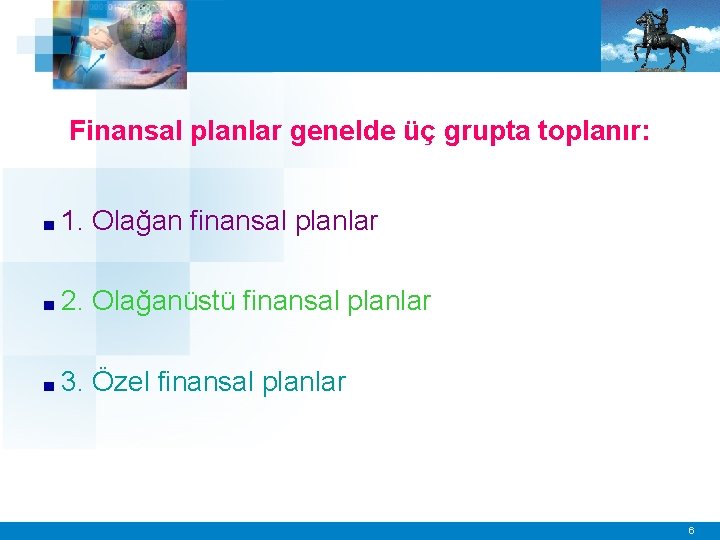 Finansal planlar genelde üç grupta toplanır:

1. Olağan finansal planlar

2. Olağanüstü finansal planlar

3. Özel finansal planlar

6